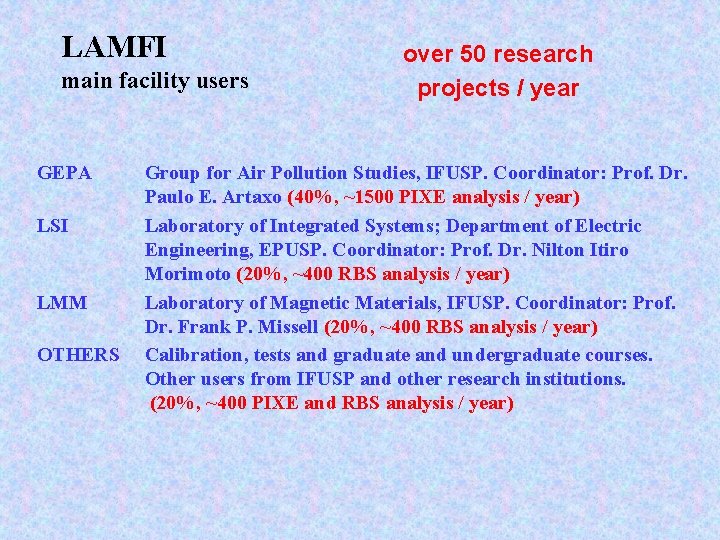 LAMFI
main facility users

over 50 research projects / year

GEPA Group for Air Pollution Studies, IFUSP. Coordinator: Prof. Dr. Paulo E. Artaxo (40%, ~1500 PIXE analysis / year)

LSI Laboratory of Integrated Systems; Department of Electric Engineering, EPUSP. Coordinator: Prof. Dr. Nilton Itiro Morimoto (20%, ~400 RBS analysis / year)

LMM Laboratory of Magnetic Materials, IFUSP. Coordinator: Prof. Dr. Frank P. Missell (20%, ~400 RBS analysis / year)

OTHERS Calibration, tests and graduate and undergraduate courses. Other users from IFUSP and other research institutions. (20%, ~400 PIXE and RBS analysis / year)